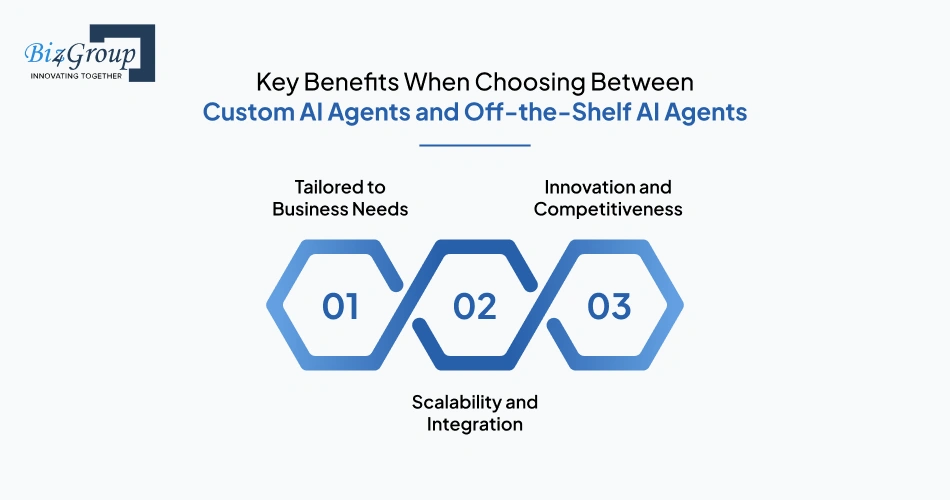 Biz4Group
INNOVATING TOGETHER

Key Benefits When Choosing Between
Custom AI Agents and Off-the-Shelf AI Agents

Tailored to Business Needs

Innovation and Competitiveness

01

02

03

Scalability and Integration